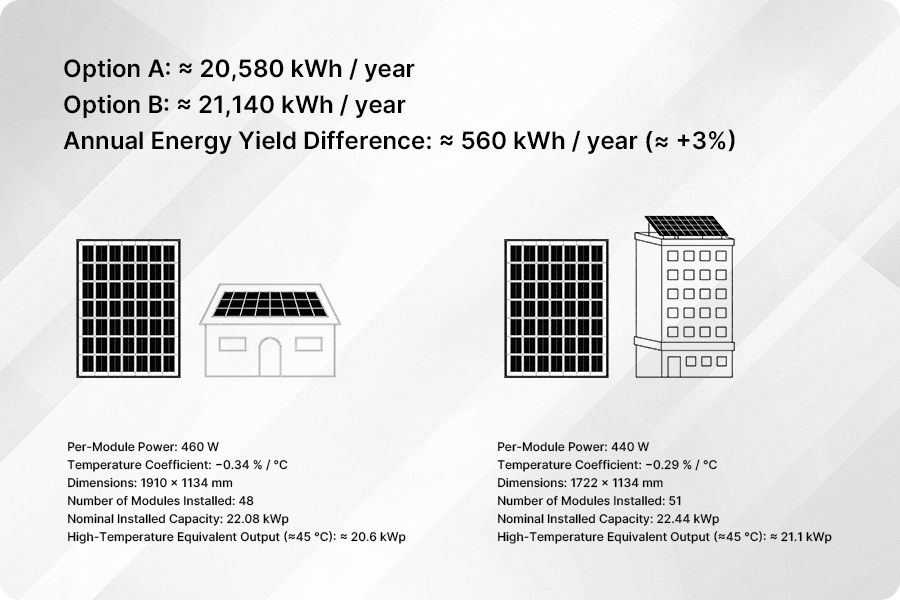 Option A: ≈ 20,580 kWh / year
Option B: ≈ 21,140 kWh / year
Annual Energy Yield Difference: ≈ 560 kWh / year (≈ +3%)

Per-Module Power: 460 W
Temperature Coefficient: −0.34 % / °C
Dimensions: 1910 × 1134 mm
Number of Modules Installed: 48
Nominal Installed Capacity: 22.08 kWp
High-Temperature Equivalent Output (≈45 °C): ≈ 20.6 kWp

Per-Module Power: 440 W
Temperature Coefficient: −0.29 % / °C
Dimensions: 1722 × 1134 mm
Number of Modules Installed: 51
Nominal Installed Capacity: 22.44 kWp
High-Temperature Equivalent Output (≈45 °C): ≈ 21.1 kWp